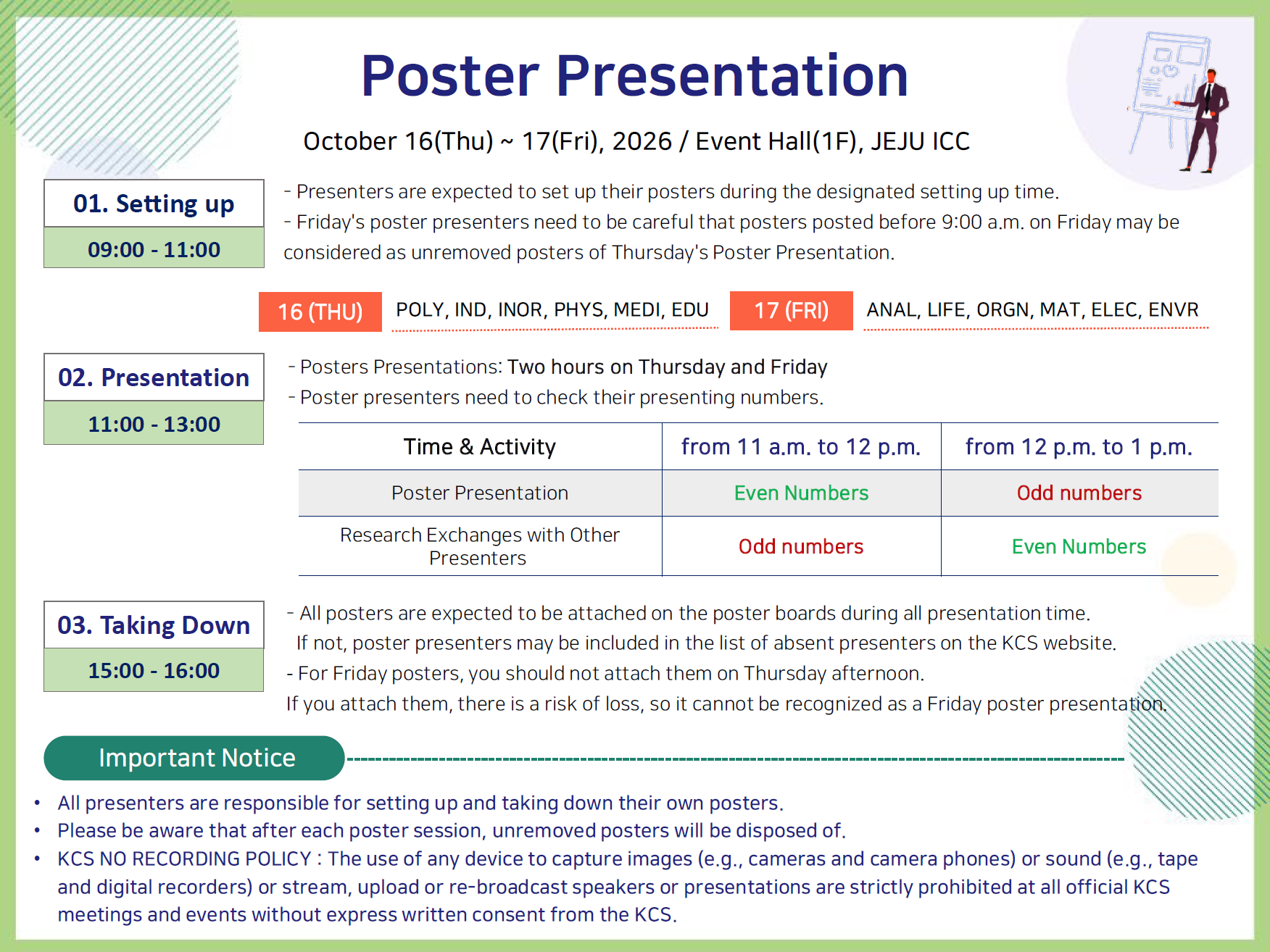 Poster Presentation

October 16(Thu) ~ 17(Fri), 2026 / Event Hall(1F), JEJU ICC

01. Setting up
09:00 - 11:00

- Presenters are expected to set up their posters during the designated setting up time.
- Friday's poster presenters need to be careful that posters posted before 9:00 a.m. on Friday may be considered as unremoved posters of Thursday's Poster Presentation.

16 (THU) POLY, IND, INOR, PHYS, MEDI, EDU 17 (FRI) ANAL, LIFE, ORGN, MAT, ELEC, ENVR

02. Presentation
11:00 - 13:00

- Posters Presentations: Two hours on Thursday and Friday
- Poster presenters need to check their presenting numbers.

| Time & Activity | from 11 a.m. to 12 p.m. | from 12 p.m. to 1 p.m. |
|---|---|---|
| Poster Presentation | Even Numbers | Odd numbers |
| Research Exchanges with Other Presenters | Odd numbers | Even Numbers |

03. Taking Down
15:00 - 16:00

- All posters are expected to be attached on the poster boards during all presentation time. If not, poster presenters may be included in the list of absent presenters on the KCS website.
- For Friday posters, you should not attach them on Thursday afternoon. If you attach them, there is a risk of loss, so it cannot be recognized as a Friday poster presentation.

Important Notice

• All presenters are responsible for setting up and taking down their own posters.
• Please be aware that after each poster session, unremoved posters will be disposed of.
• KCS NO RECORDING POLICY : The use of any device to capture images (e.g., cameras and camera phones) or sound (e.g., tape and digital recorders) or stream, upload or re-broadcast speakers or presentations are strictly prohibited at all official KCS meetings and events without express written consent from the KCS.